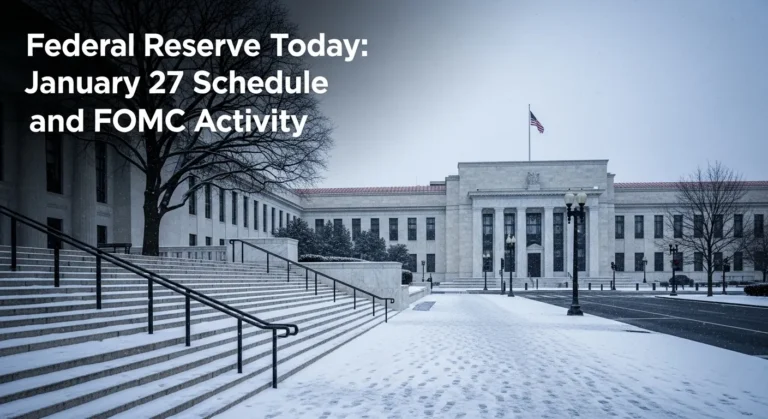 Federal Reserve Today: January 27 Schedule and FOMC Activity